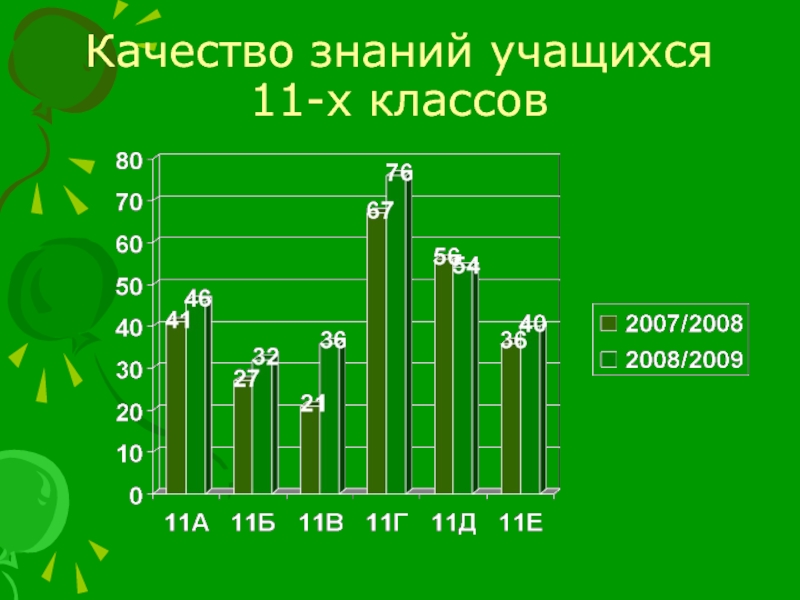 Качество знаний учащихся 11-х классов

80
70
60
50
40
30
20
10
0

41 46
27 32
21 36
67 76
56 54
36 40

11А 11Б 11В 11Г 11Д 11Е

2007/2008
2008/2009